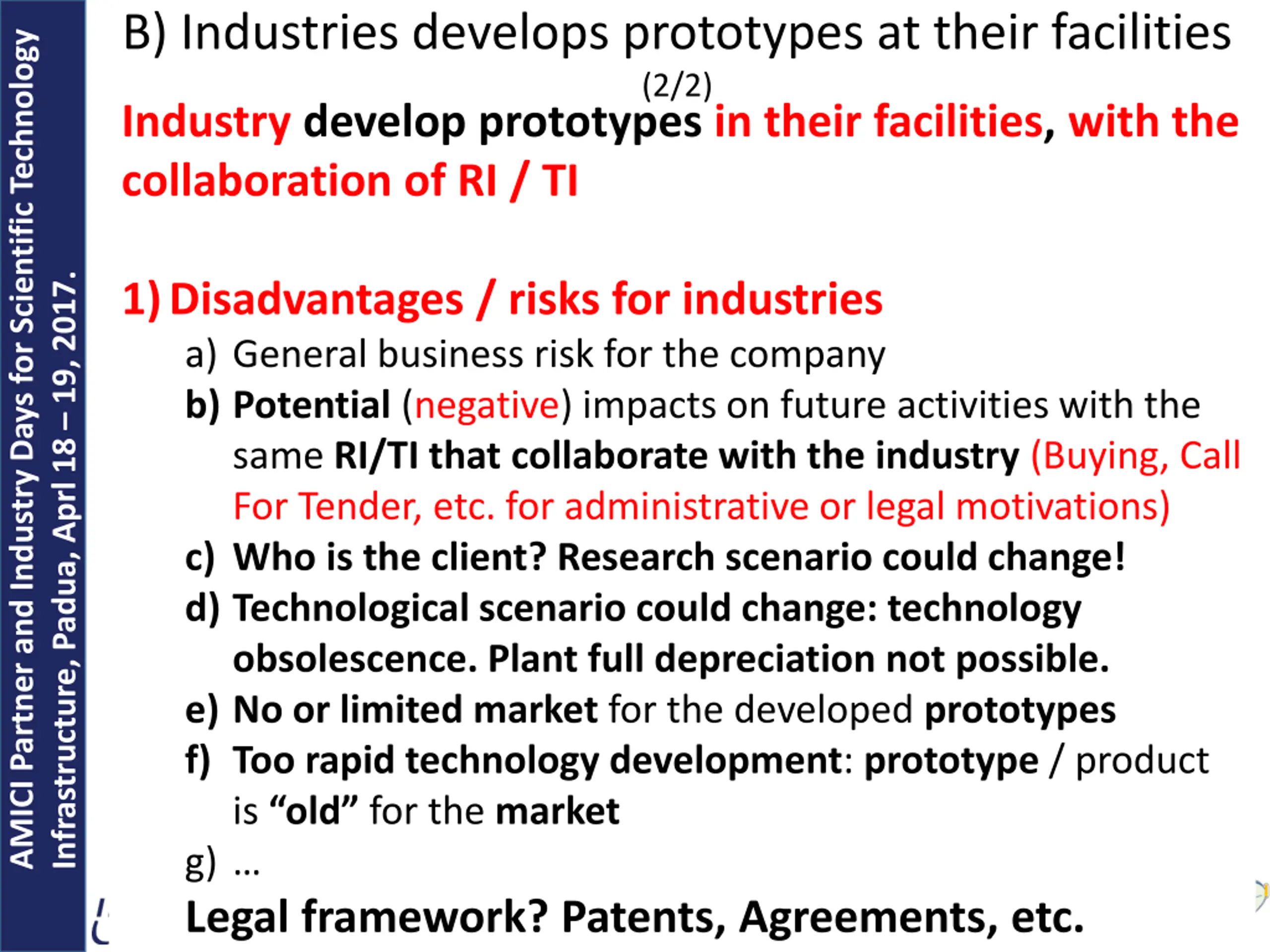 AMICI Partner and Industry Days for Scientific Technology Infrastructure, Padua, April 18 – 19, 2017.

B) Industries develops prototypes at their facilities (2/2)

Industry develop prototypes in their facilities, with the collaboration of RI / TI

1) Disadvantages / risks for industries
a) General business risk for the company
b) Potential (negative) impacts on future activities with the same RI/TI that collaborate with the industry (Buying, Call For Tender, etc. for administrative or legal motivations)
c) Who is the client? Research scenario could change!
d) Technological scenario could change: technology obsolescence. Plant full depreciation not possible.
e) No or limited market for the developed prototypes
f) Too rapid technology development: prototype / product is “old” for the market
g) …
Legal framework? Patents, Agreements, etc.